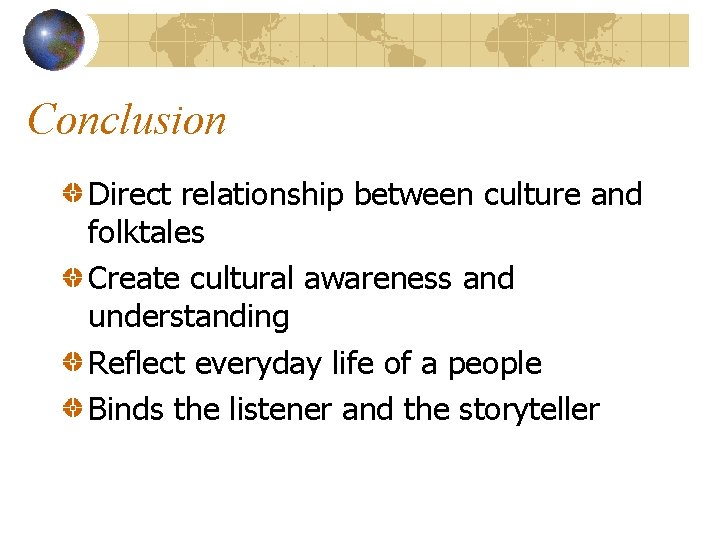 Conclusion

Direct relationship between culture and folktales

Create cultural awareness and understanding

Reflect everyday life of a people

Binds the listener and the storyteller